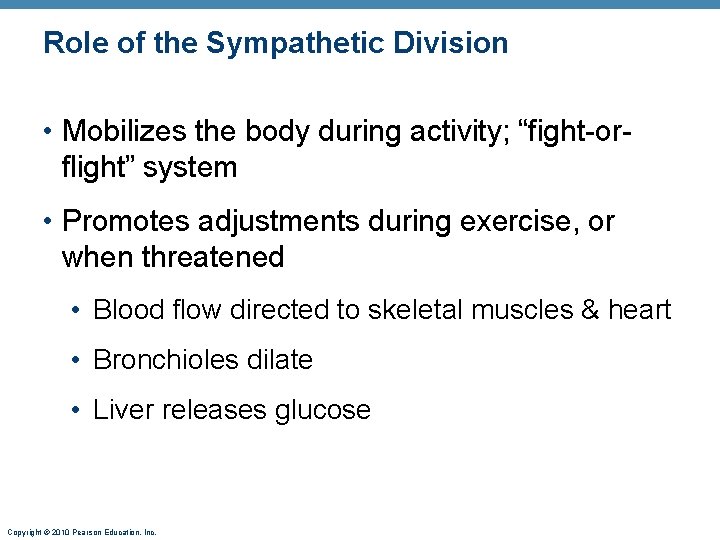 Role of the Sympathetic Division

• Mobilizes the body during activity; “fight-or-flight” system

• Promotes adjustments during exercise, or when threatened

• Blood flow directed to skeletal muscles & heart

• Bronchioles dilate

• Liver releases glucose

Copyright © 2010 Pearson Education, Inc.